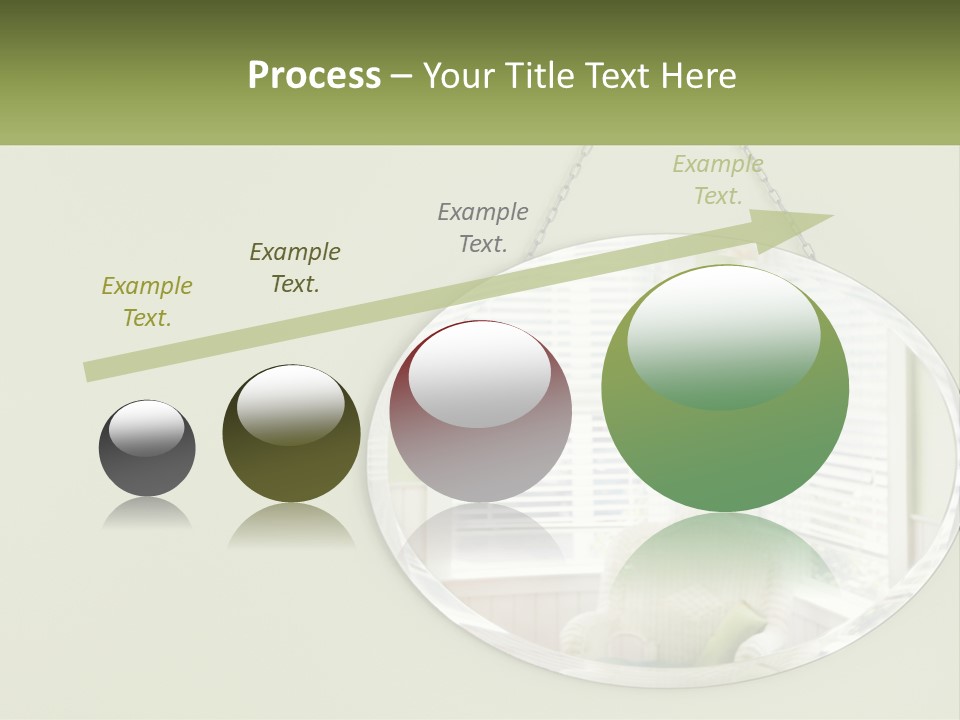 Process – Your Title Text Here

Example Text.

Example Text.

Example Text.

Example Text.